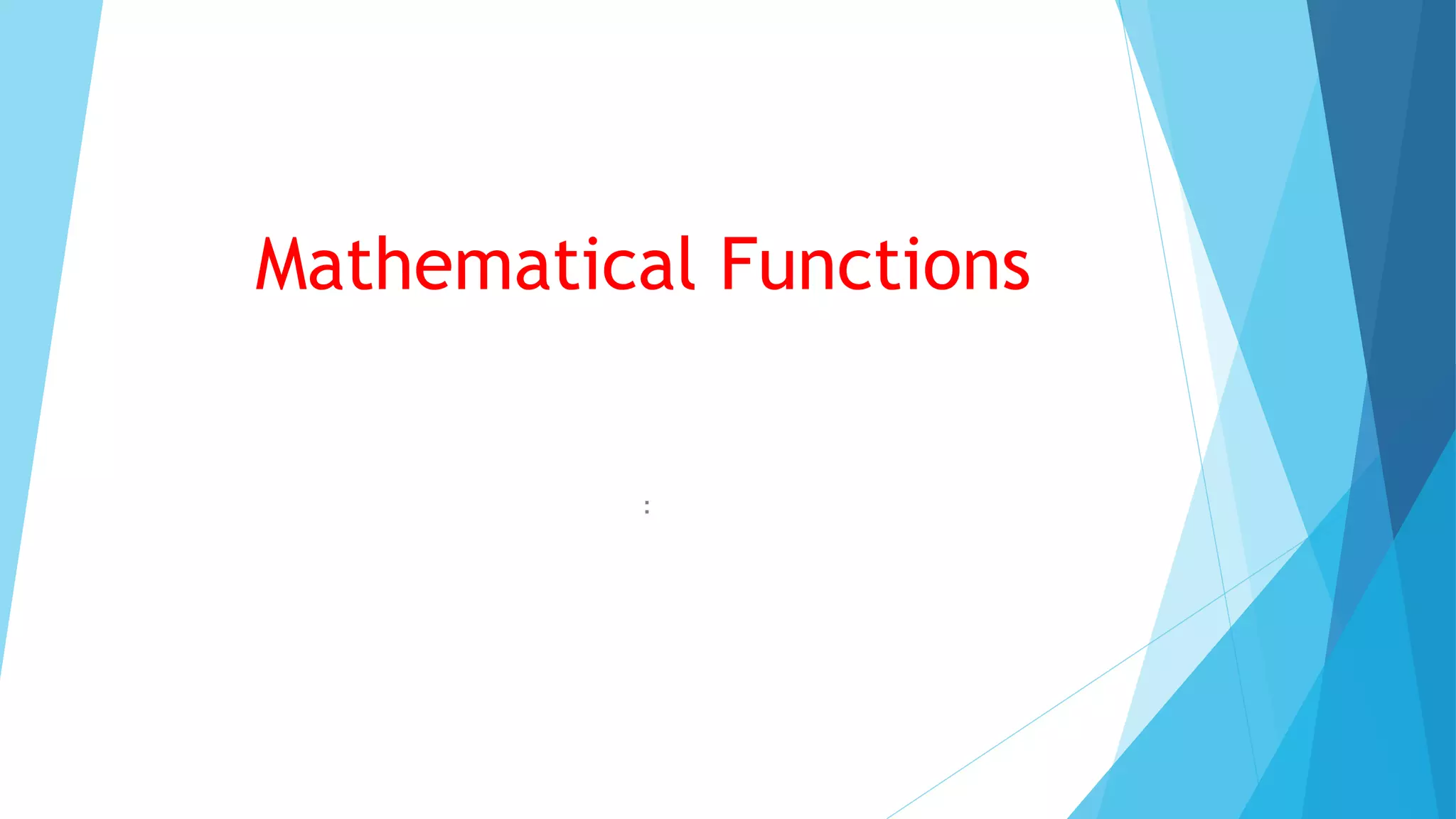 Mathematical Functions

: